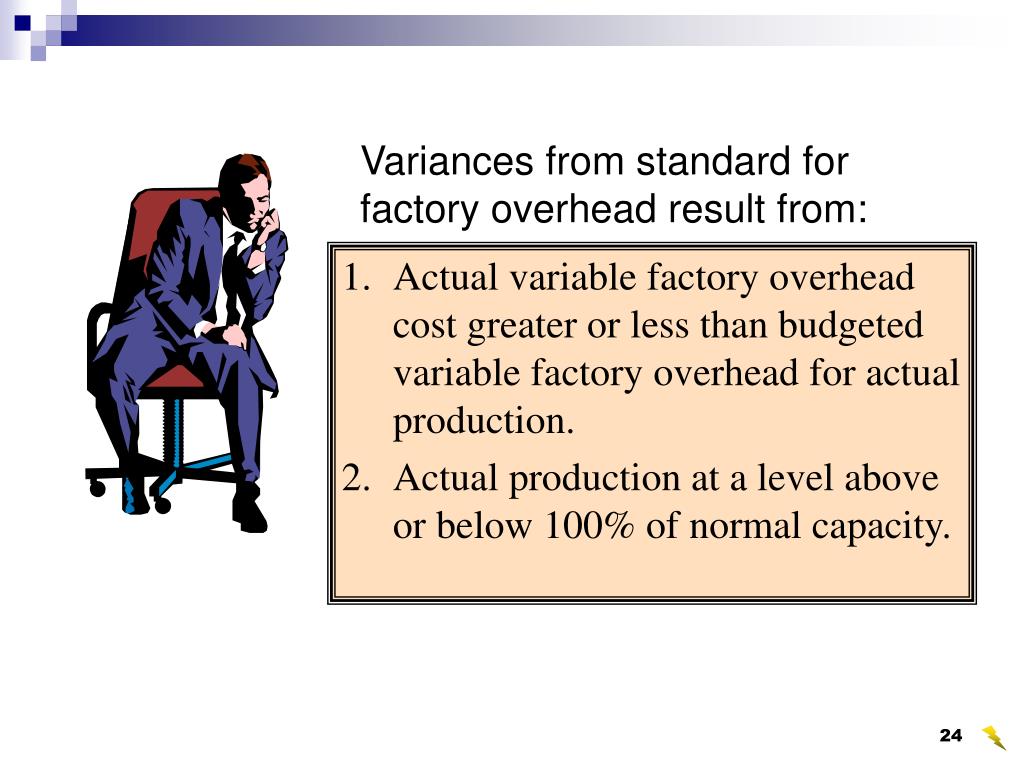 Variances from standard for factory overhead result from:

1. Actual variable factory overhead cost greater or less than budgeted variable factory overhead for actual production.
2. Actual production at a level above or below 100% of normal capacity.

24